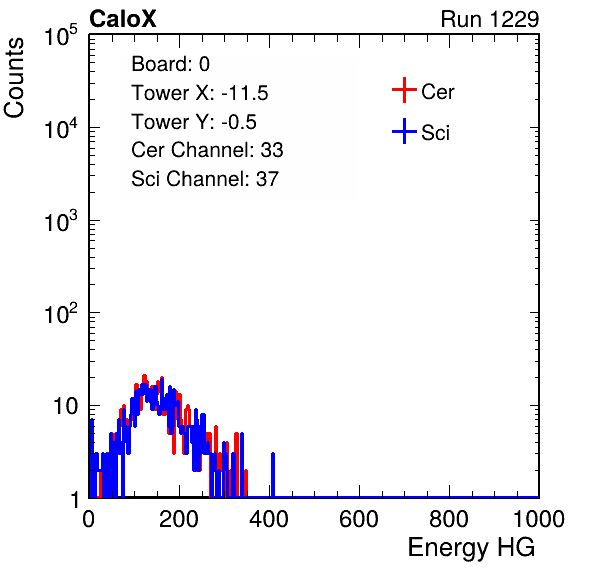 CaloX

Run 1229

Counts

$10^5$
$10^4$
$10^3$
$10^2$
10
1

Board: 0
Tower X: -11.5
Tower Y: -0.5
Cer Channel: 33
Sci Channel: 37

Cer
Sci

0
200
400
600
800
1000

Energy HG